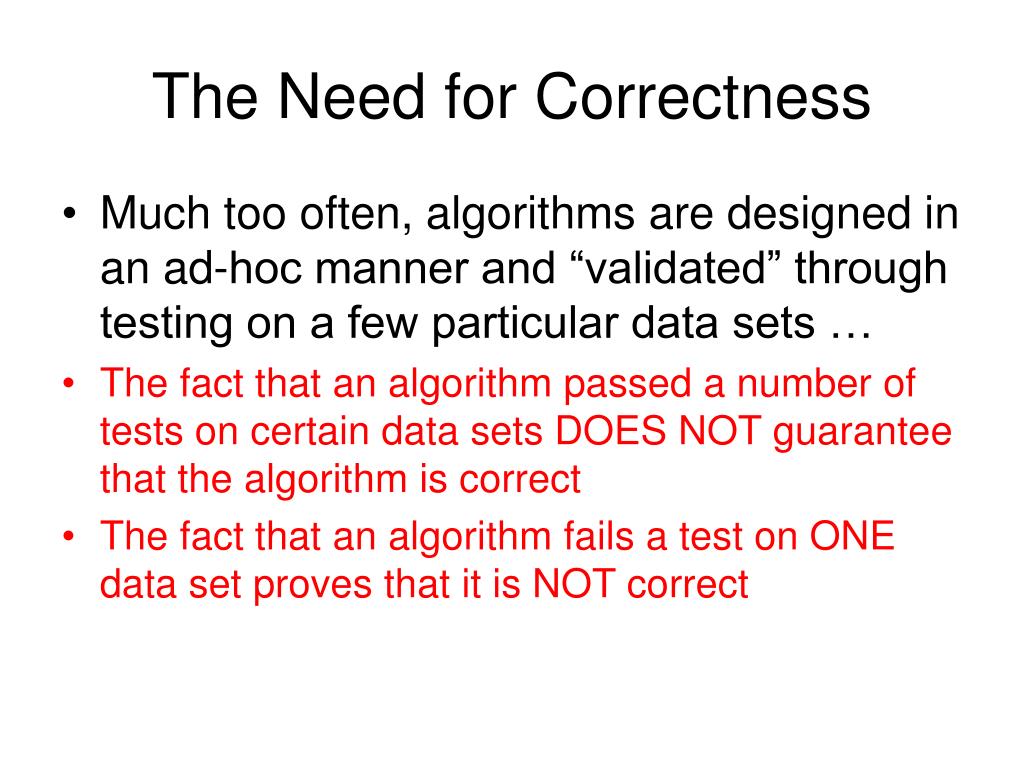 The Need for Correctness

• Much too often, algorithms are designed in an ad-hoc manner and “validated” through testing on a few particular data sets …

• The fact that an algorithm passed a number of tests on certain data sets DOES NOT guarantee that the algorithm is correct

• The fact that an algorithm fails a test on ONE data set proves that it is NOT correct